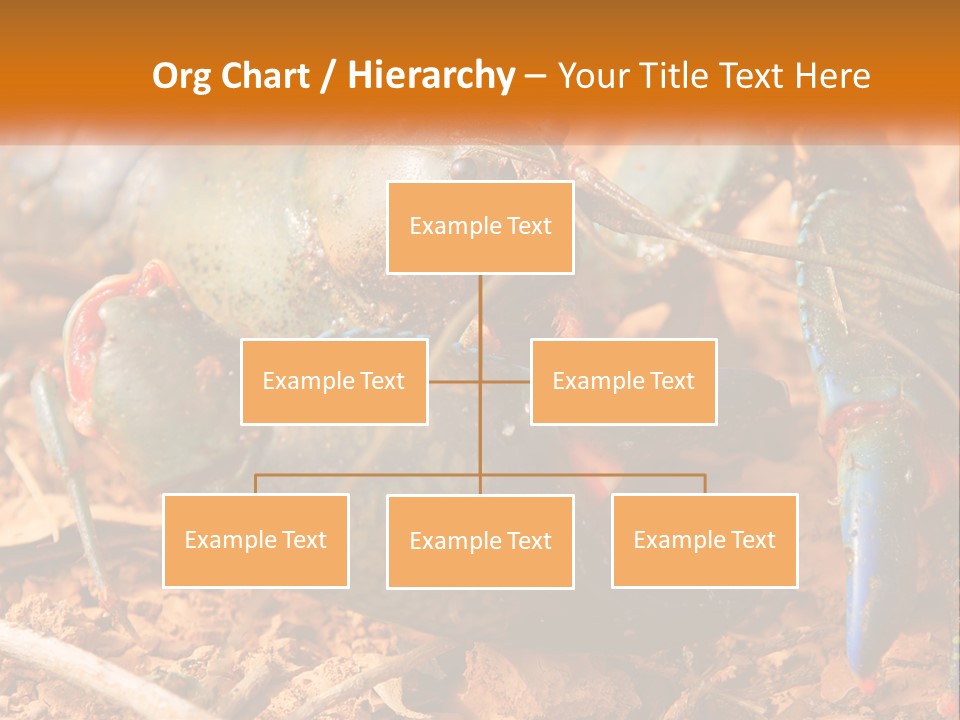 Org Chart / Hierarchy – Your Title Text Here

Example Text

Example Text

Example Text

Example Text

Example Text

Example Text